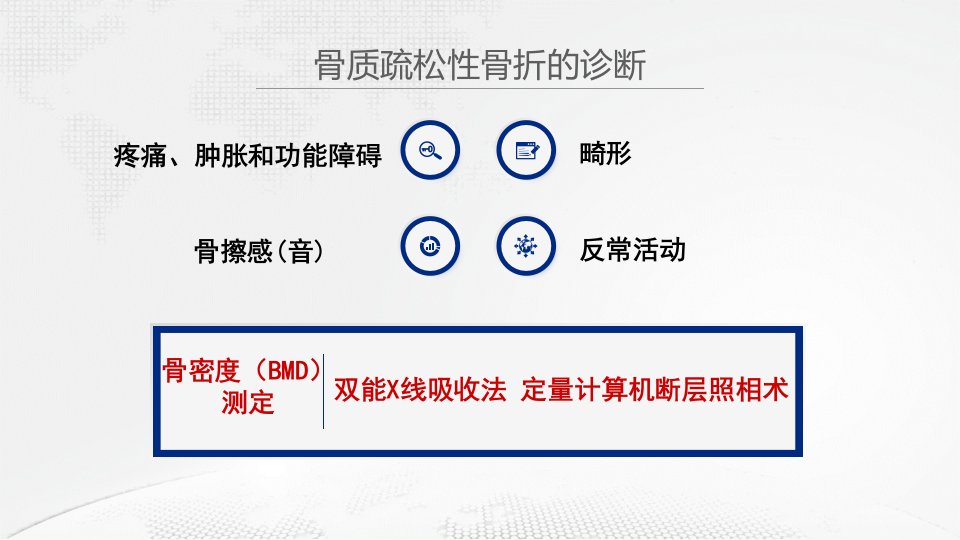 骨质疏松性骨折的诊断

疼痛、肿胀和功能障碍

畸形

骨擦感(音)

反常活动

骨密度（BMD）测定

双能X线吸收法 定量计算机断层照相术